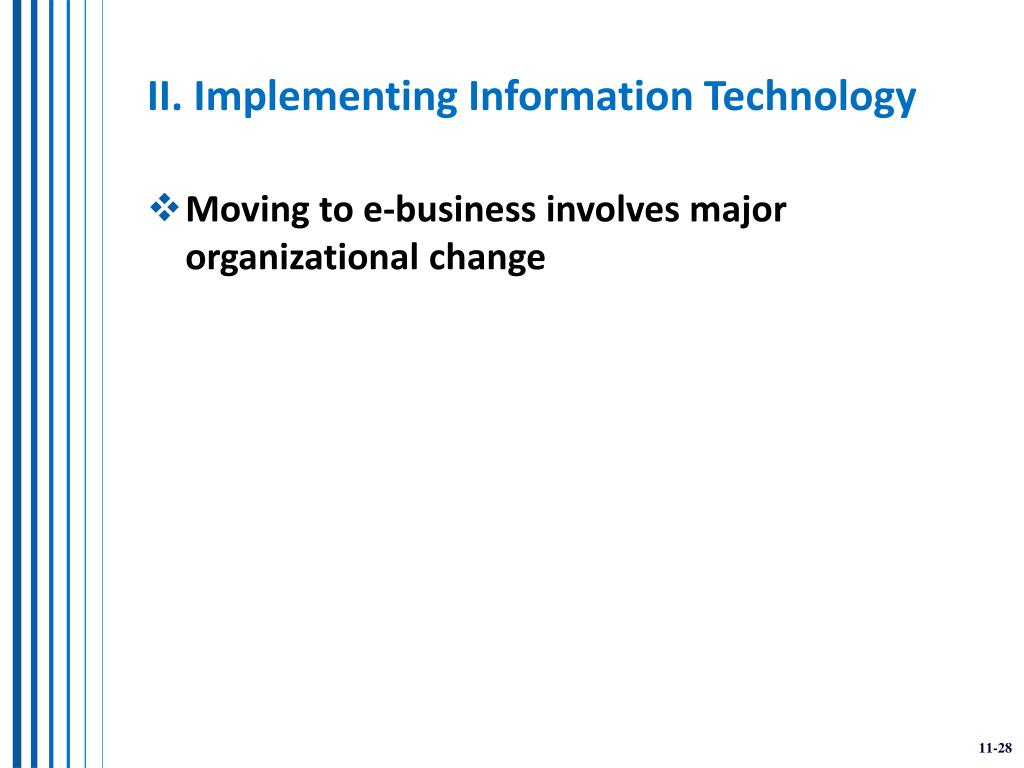 II. Implementing Information Technology

❖ Moving to e-business involves major organizational change

11-28